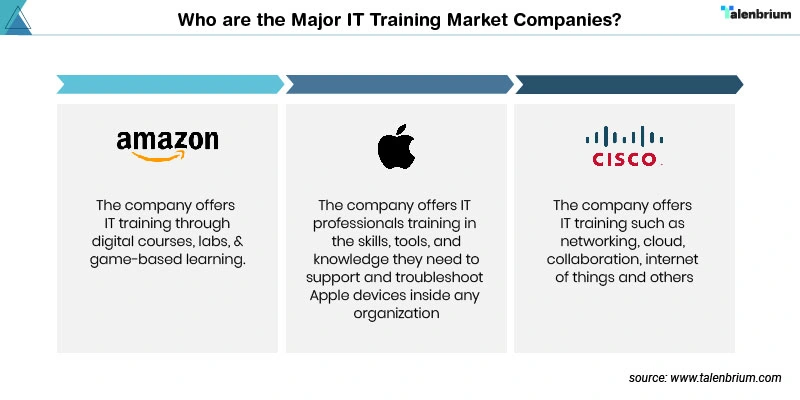 Who are the Major IT Training Market Companies?

Talenbrium

amazon

The company offers IT training through digital courses, labs, & game-based learning.

The company offers IT professionals training in the skills, tools, and knowledge they need to support and troubleshoot Apple devices inside any organization

CISCO

The company offers IT training such as networking, cloud, collaboration, internet of things and others

source: www.talenbrium.com